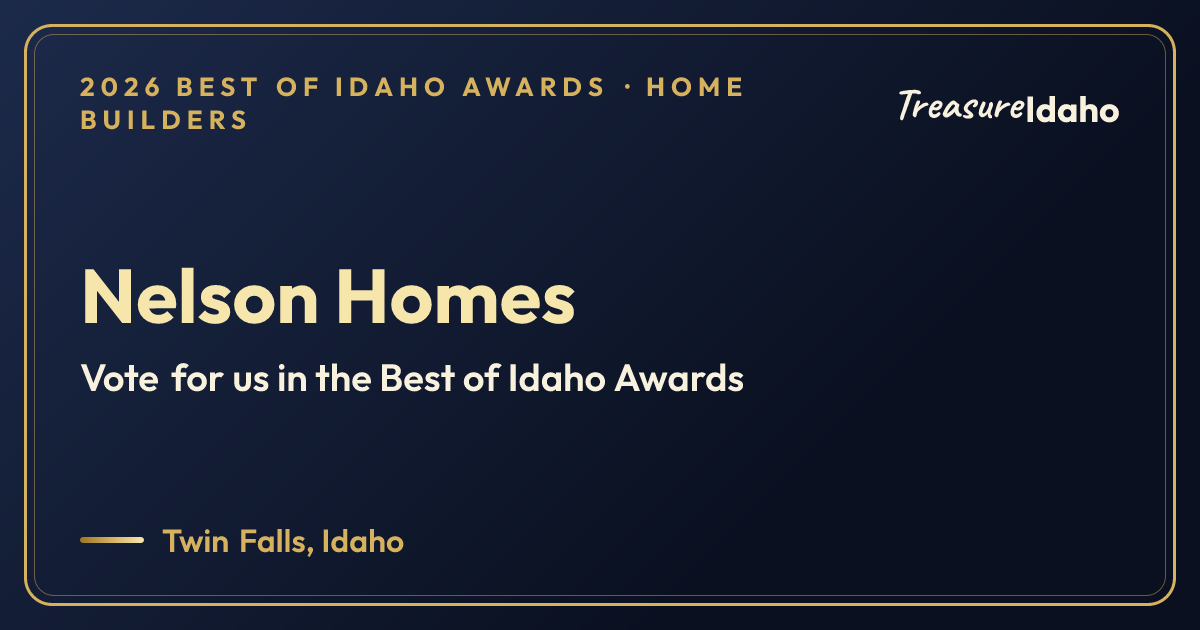 2026 BEST OF IDAHO AWARDS · HOME BUILDERS

TreasureIdaho

Nelson Homes

Vote for us in the Best of Idaho Awards

Twin Falls, Idaho